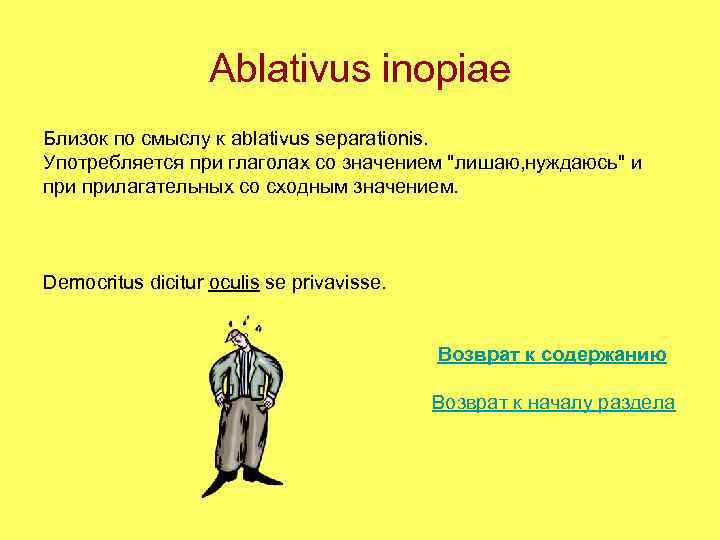 Ablativus inopiae

Близок по смыслу к ablativus separationis. Употребляется при глаголах со значением "лишаю,нуждаюсь" и при прилагательных со сходным значением.

Democritus dicitur oculis se privavisse.

Возврат к содержанию

Возврат к началу раздела